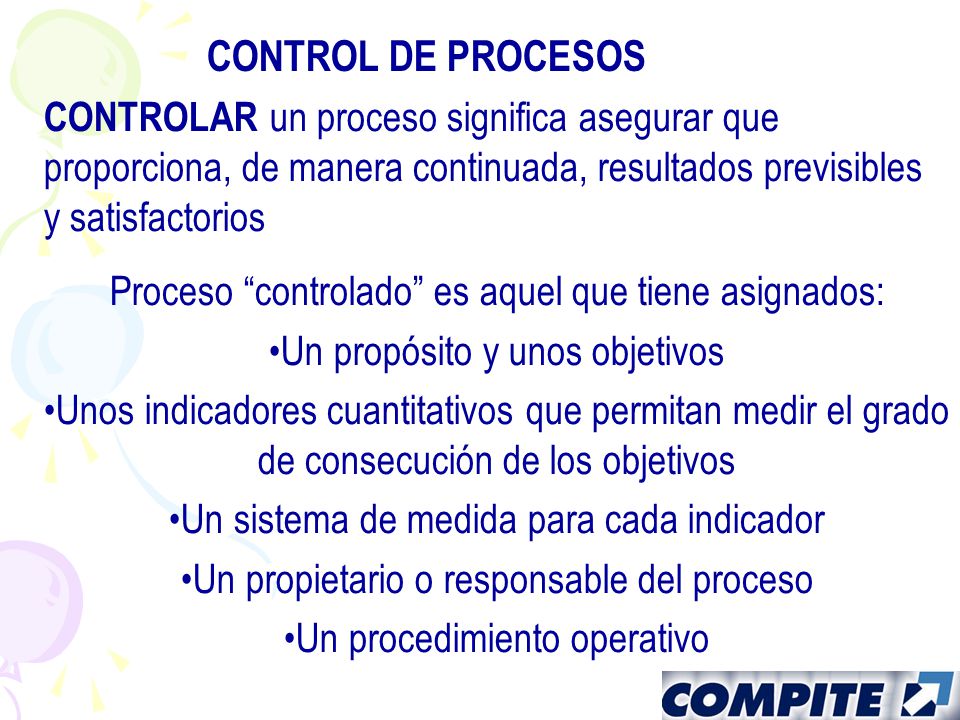 CONTROL DE PROCESOS

CONTROLAR un proceso significa asegurar que proporciona, de manera continuada, resultados previsibles y satisfactorios

Proceso “controlado” es aquel que tiene asignados:

•Un propósito y unos objetivos

•Unos indicadores cuantitativos que permitan medir el grado de consecución de los objetivos

•Un sistema de medida para cada indicador

•Un propietario o responsable del proceso

•Un procedimiento operativo

COMPITE